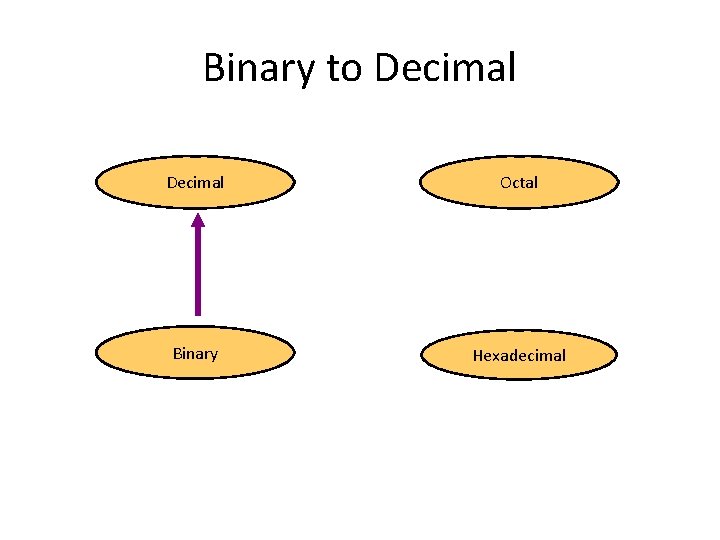 Binary to Decimal

Decimal

Octal

Binary

Hexadecimal